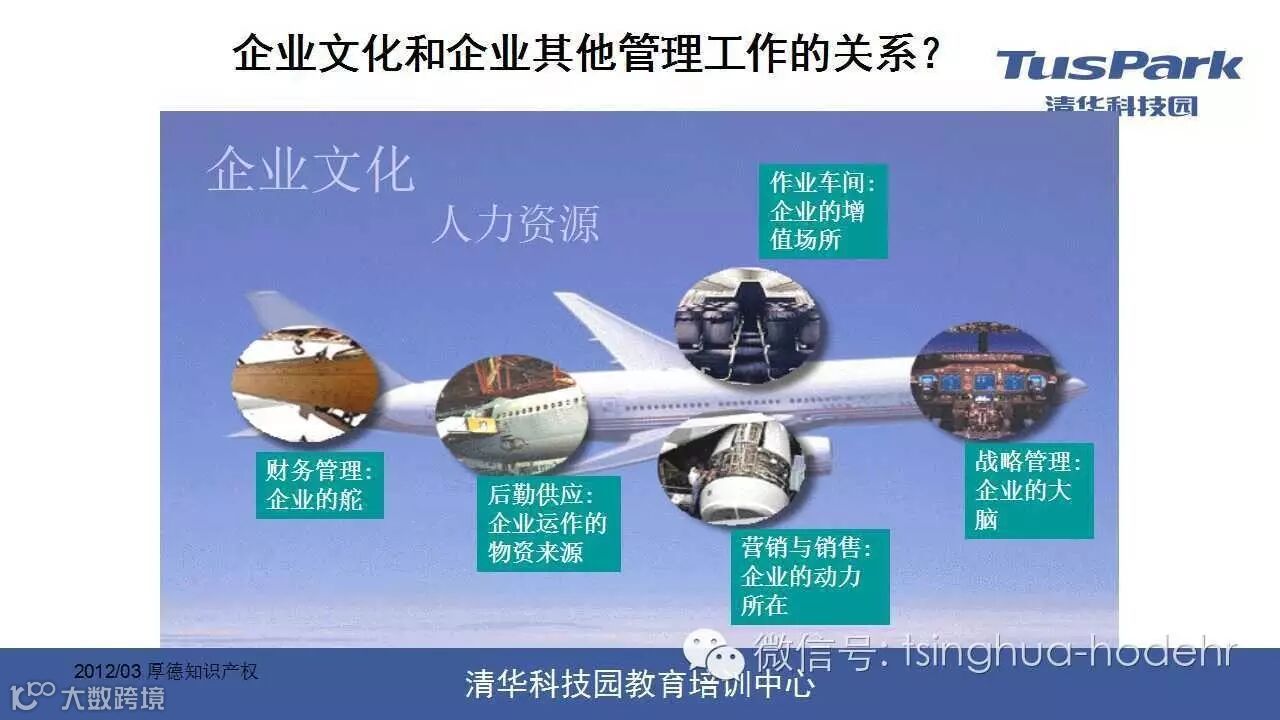 企业文化和企业其他管理工作的关系？

TusPark
清华科技园

企业文化
人力资源

作业车间：企业的增值场所

财务管理：企业的舵

后勤供应：企业运作的物资来源

营销与销售：企业的动力所在

战略管理：企业的大脑

微信号: tsinghua-hodehr

2012/03 厚德知识产权

大数跨境

清华科技园教育培训中心